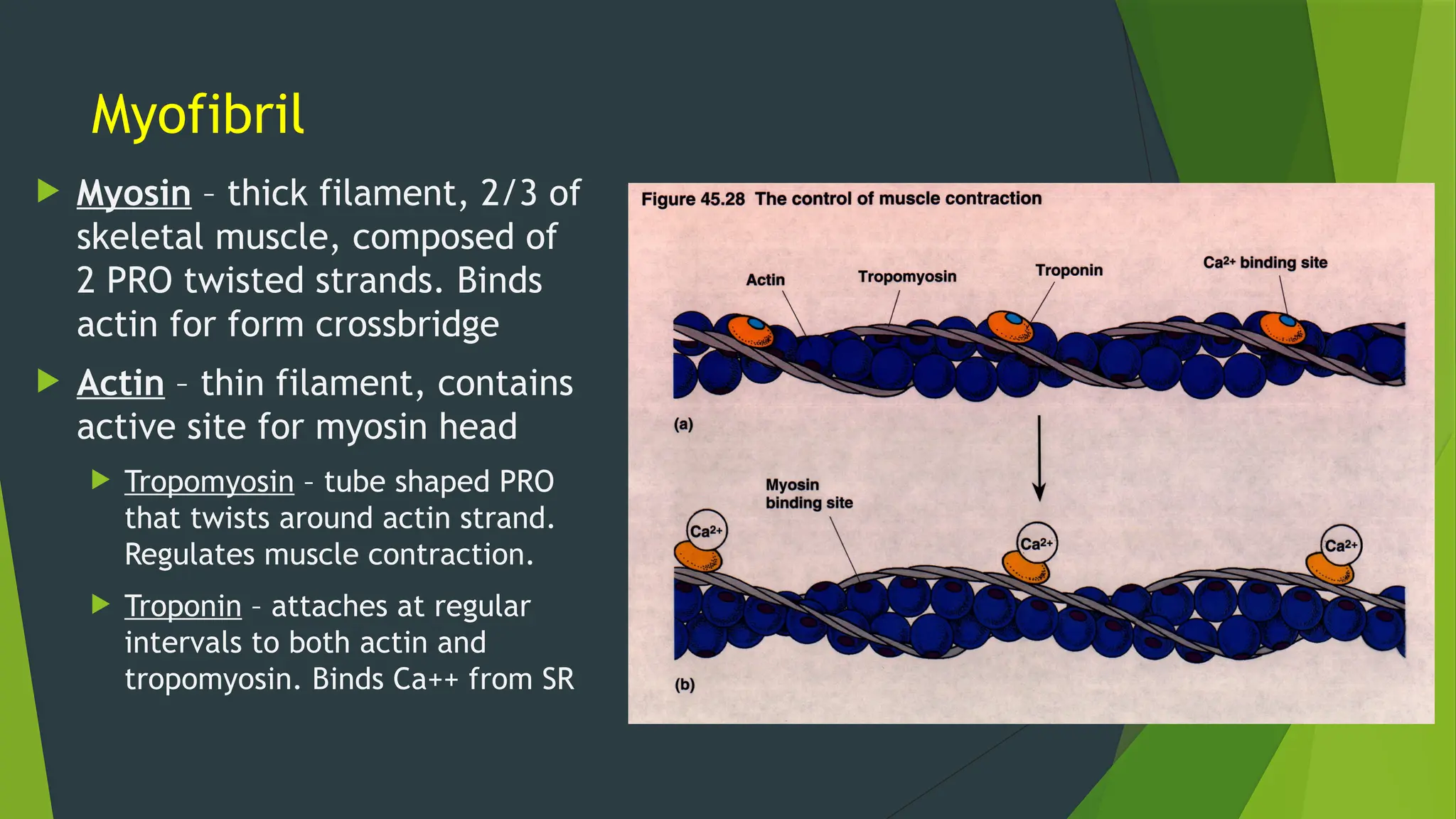 Myofibril

Myosin – thick filament, 2/3 of skeletal muscle, composed of 2 PRO twisted strands. Binds actin for form crossbridge

Actin – thin filament, contains active site for myosin head

Tropomyosin – tube shaped PRO that twists around actin strand. Regulates muscle contraction.

Troponin – attaches at regular intervals to both actin and tropomyosin. Binds Ca++ from SR

Figure 45.28 The control of muscle contraction

Actin

Tropomyosin

Troponin

$Ca^{2+}$ binding site

(a)

Myosin binding site

$Ca^{2+}$

$Ca^{2+}$

$Ca^{2+}$

(b)